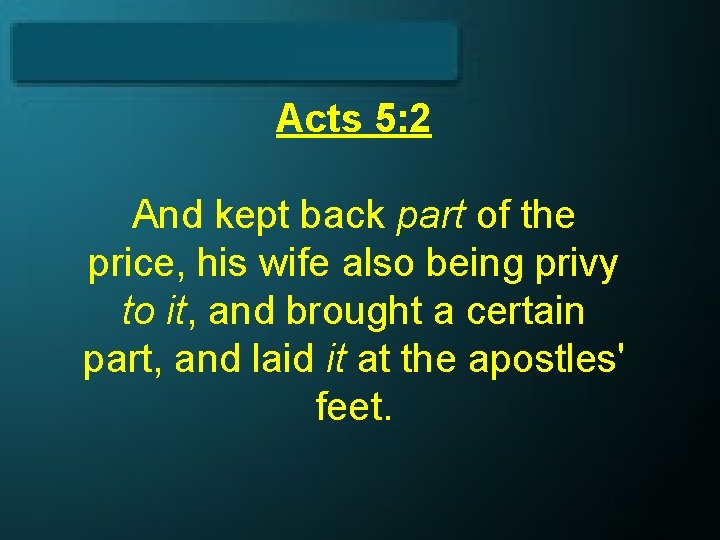 Acts 5:2

And kept back part of the price, his wife also being privy to it, and brought a certain part, and laid it at the apostles' feet.